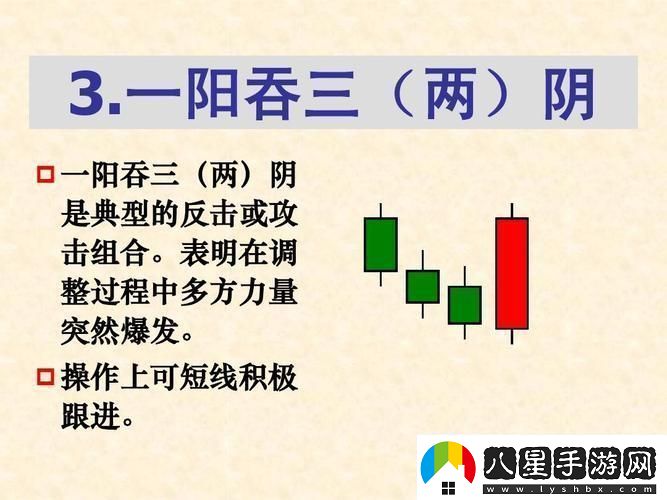 3.一阳吞三（两）阴

一阳吞三（两）阴是典型的反击或攻击组合。表明在调整过程中多方力量突然爆发。

操作上可短线积极跟进。

八星手游网
www.lyshbx.com